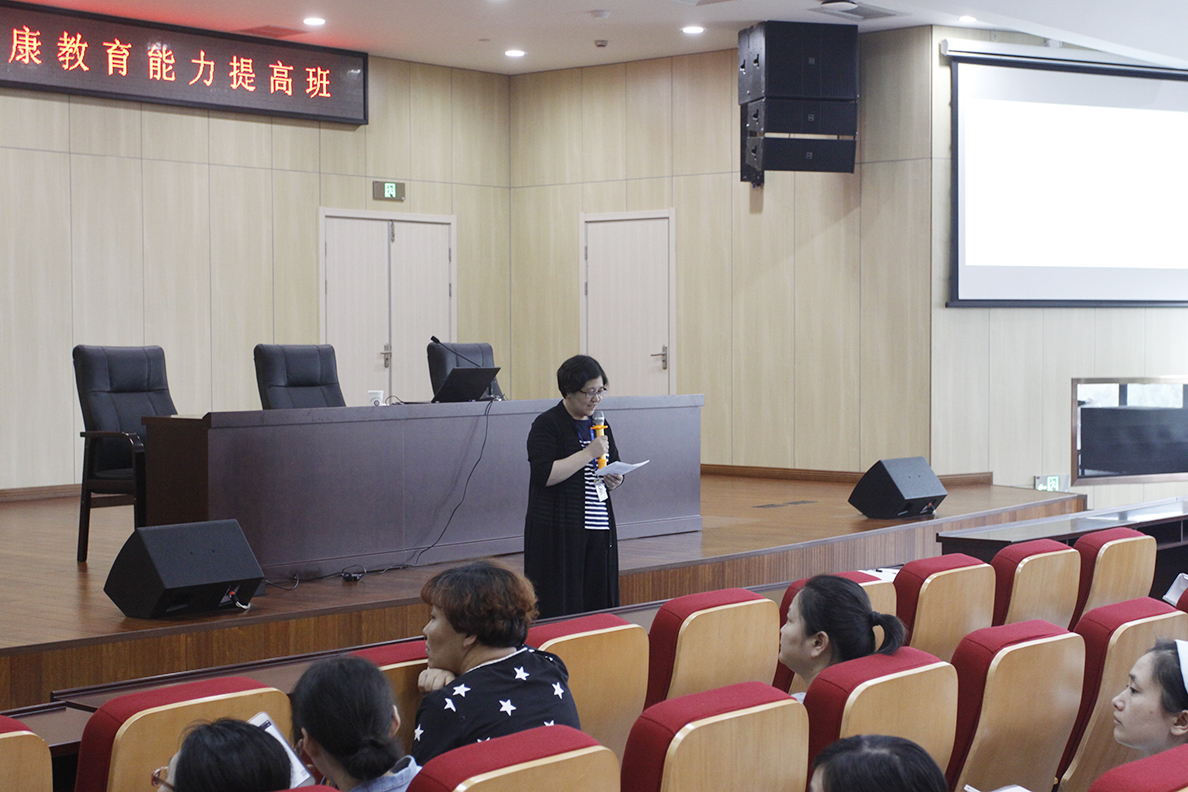 康教育能力提高班